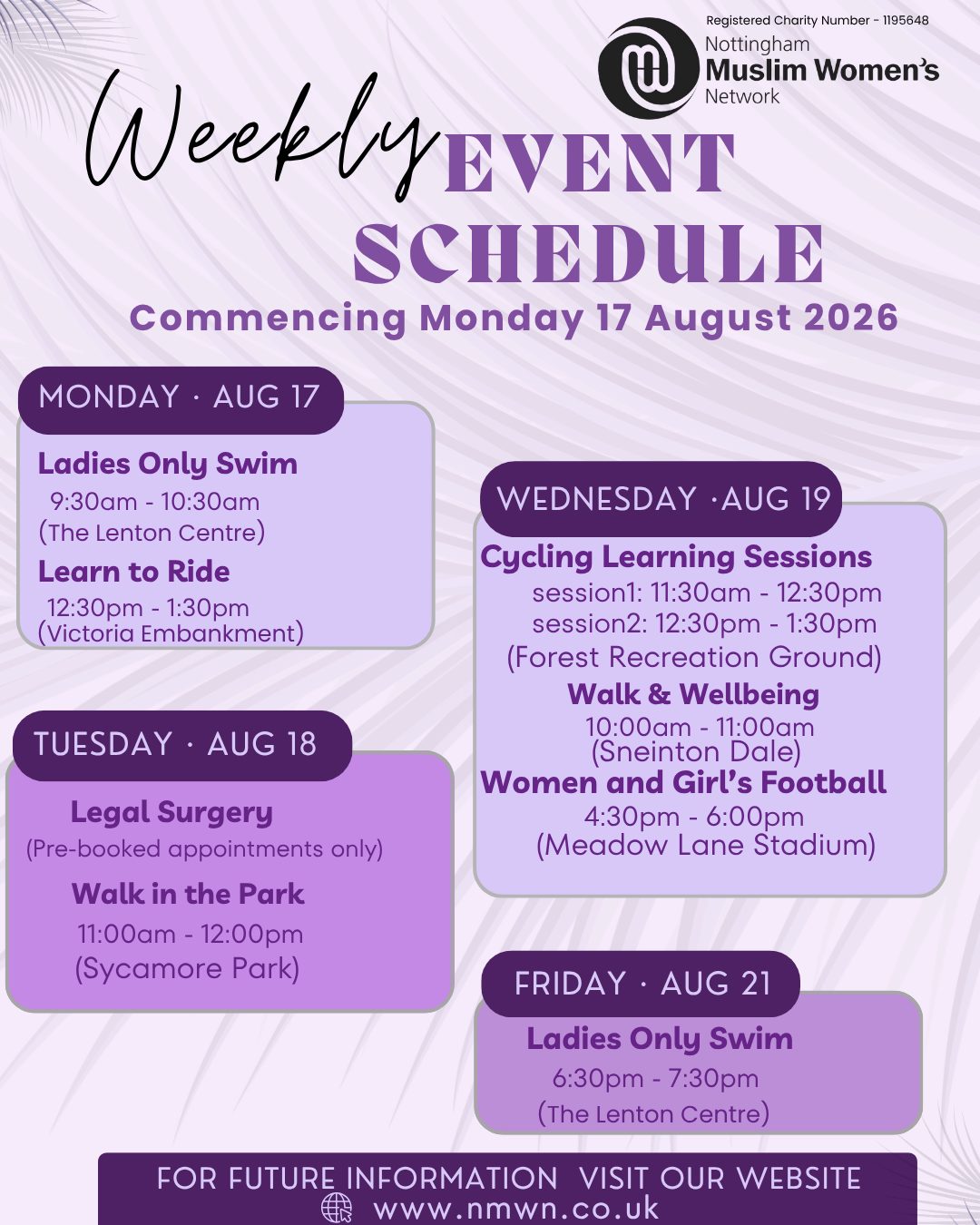 Registered Charity Number - 1195648
Nottingham
Muslim Women's
Network

Weekly EVENT SCHEDULE
Commencing Monday 17 August 2026

MONDAY · AUG 17
Ladies Only Swim
9:30am - 10:30am
(The Lenton Centre)
Learn to Ride
12:30pm - 1:30pm
(Victoria Embankment)

TUESDAY · AUG 18
Legal Surgery
(Pre-booked appointments only)
Walk in the Park
11:00am - 12:00pm
(Sycamore Park)

WEDNESDAY ·AUG 19
Cycling Learning Sessions
session1: 11:30am - 12:30pm
session2: 12:30pm - 1:30pm
(Forest Recreation Ground)
Walk & Wellbeing
10:00am - 11:00am
(Sneinton Dale)
Women and Girl's Football
4:30pm - 6:00pm
(Meadow Lane Stadium)

FRIDAY · AUG 21
Ladies Only Swim
6:30pm - 7:30pm
(The Lenton Centre)

FOR FUTURE INFORMATION VISIT OUR WEBSITE
www.nmwn.co.uk